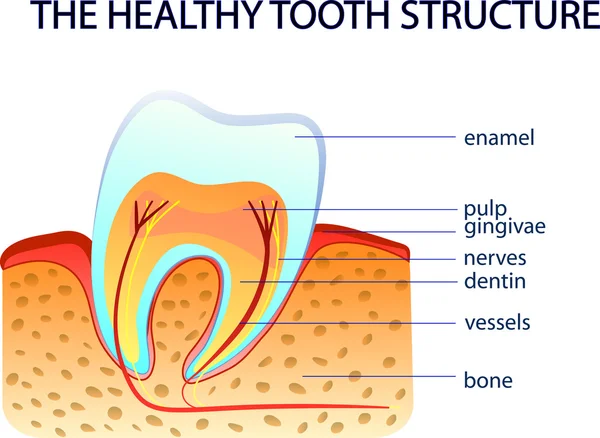 THE HEALTHY TOOTH STRUCTURE

enamel

pulp
gingivae
nerves
dentin

vessels

bone